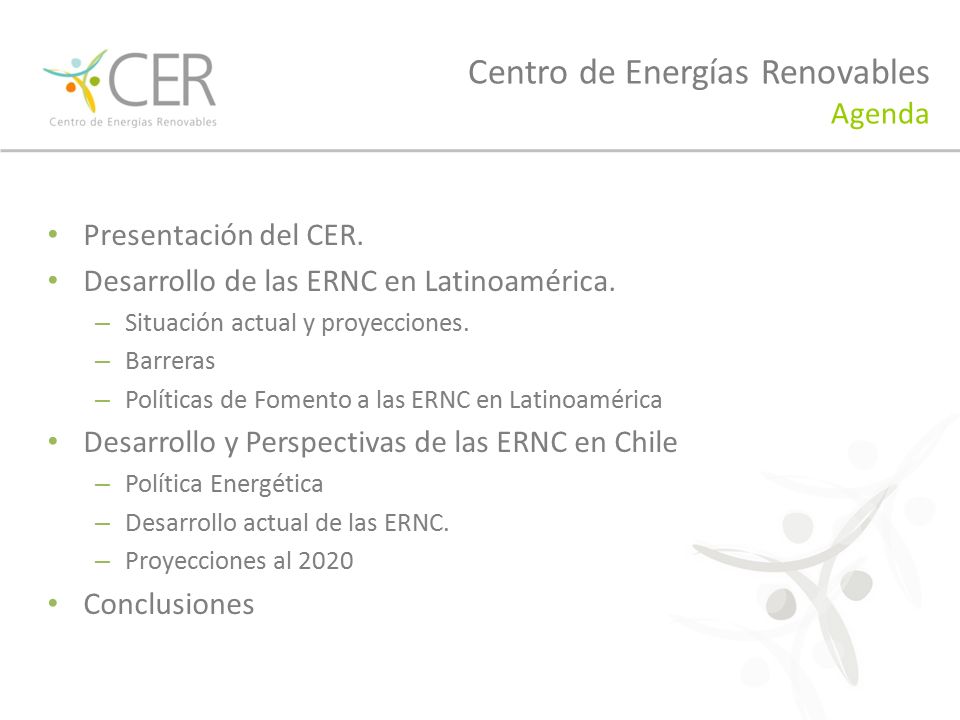 CER
Centro de Energías Renovables

Centro de Energías Renovables
Agenda

• Presentación del CER.
• Desarrollo de las ERNC en Latinoamérica.
– Situación actual y proyecciones.
– Barreras
– Políticas de Fomento a las ERNC en Latinoamérica
• Desarrollo y Perspectivas de las ERNC en Chile
– Política Energética
– Desarrollo actual de las ERNC.
– Proyecciones al 2020
• Conclusiones